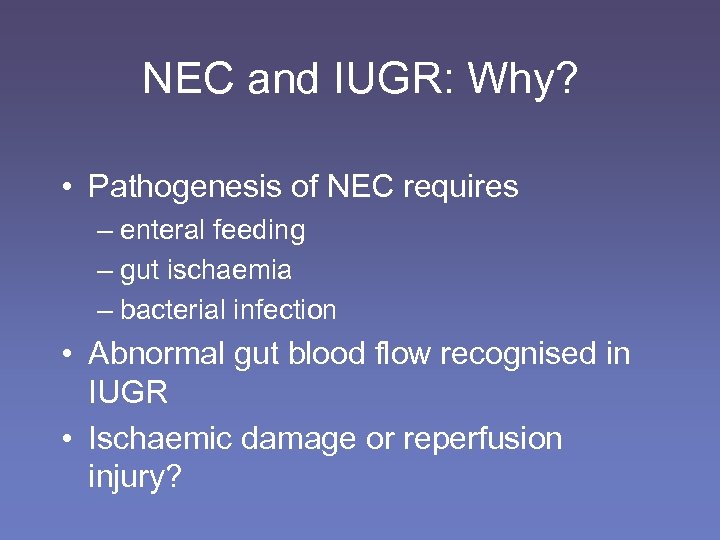 NEC and IUGR: Why?

• Pathogenesis of NEC requires
– enteral feeding
– gut ischaemia
– bacterial infection
• Abnormal gut blood flow recognised in IUGR
• Ischaemic damage or reperfusion injury?